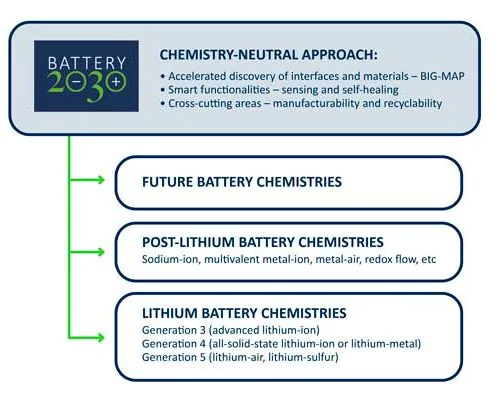 BATTERY 2030+

CHEMISTRY-NEUTRAL APPROACH:
• Accelerated discovery of interfaces and materials – BIG-MAP
• Smart functionalities – sensing and self-healing
• Cross-cutting areas – manufacturability and recyclability

FUTURE BATTERY CHEMISTRIES

POST-LITHIUM BATTERY CHEMISTRIES
Sodium-ion, multivalent metal-ion, metal-air, redox flow, etc

LITHIUM BATTERY CHEMISTRIES
Generation 3 (advanced lithium-ion)
Generation 4 (all-solid-state lithium-ion or lithium-metal)
Generation 5 (lithium-air, lithium-sulfur)